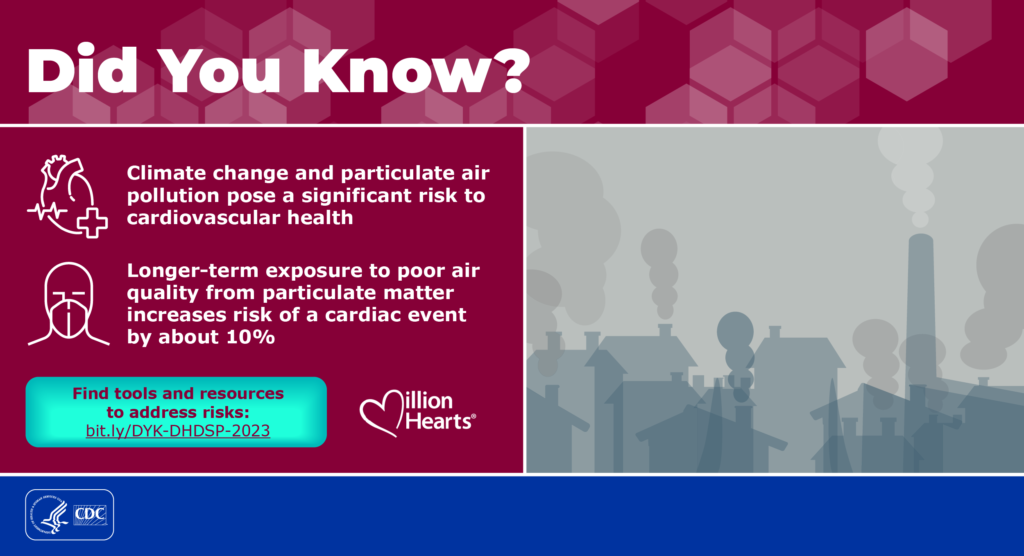 Did You Know?

Climate change and particulate air pollution pose a significant risk to cardiovascular health

Longer-term exposure to poor air quality from particulate matter increases risk of a cardiac event by about 10%

Find tools and resources to address risks: bit.ly/DYK-DHDSP-2023

Million Hearts®

CDC